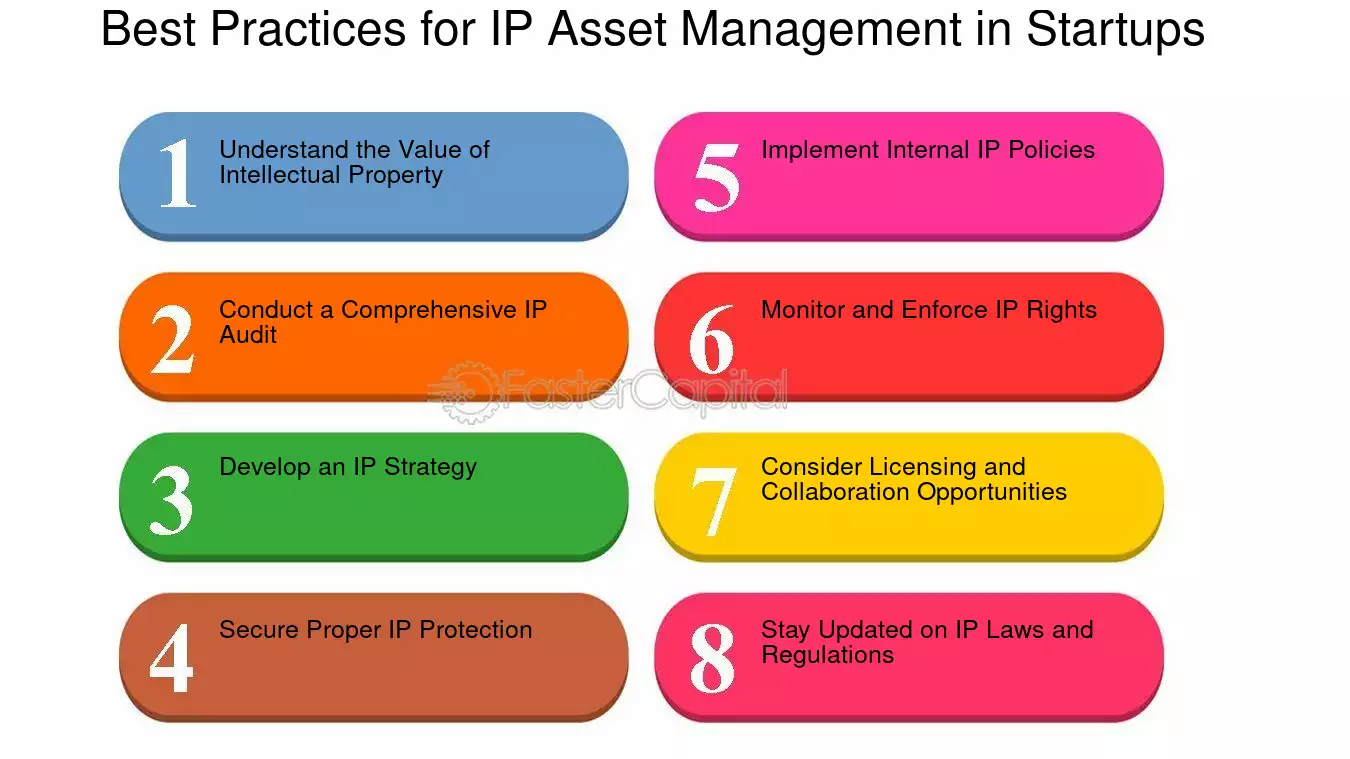 Best Practices for IP Asset Management in Startups

1 Understand the Value of Intellectual Property

2 Conduct a Comprehensive IP Audit

3 Develop an IP Strategy

4 Secure Proper IP Protection

5 Implement Internal IP Policies

6 Monitor and Enforce IP Rights

7 Consider Licensing and Collaboration Opportunities

8 Stay Updated on IP Laws and Regulations

FasterCapital